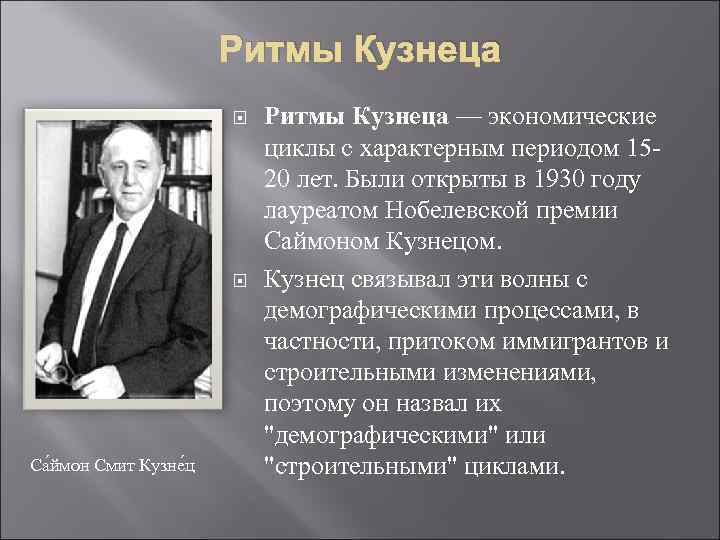 Ритмы Кузнеца

Ритмы Кузнеца — экономические циклы с характерным периодом 15-20 лет. Были открыты в 1930 году лауреатом Нобелевской премии Саймоном Кузнецом.

Кузнец связывал эти волны с демографическими процессами, в частности, притоком иммигрантов и строительными изменениями, поэтому он назвал их "демографическими" или "строительными" циклами.

Са́ймон Смит Кузне́ц